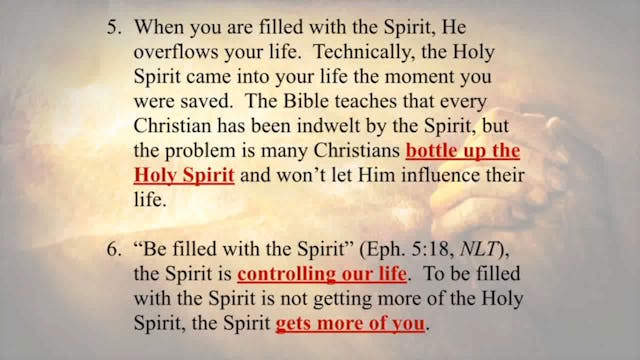 5. When you are filled with the Spirit, He overflows your life. Technically, the Holy Spirit came into your life the moment you were saved. The Bible teaches that every Christian has been indwelt by the Spirit, but the problem is many Christians bottle up the Holy Spirit and won’t let Him influence their life.

6. “Be filled with the Spirit” (Eph. 5:18, NLT), the Spirit is controlling our life. To be filled with the Spirit is not getting more of the Holy Spirit, the Spirit gets more of you.